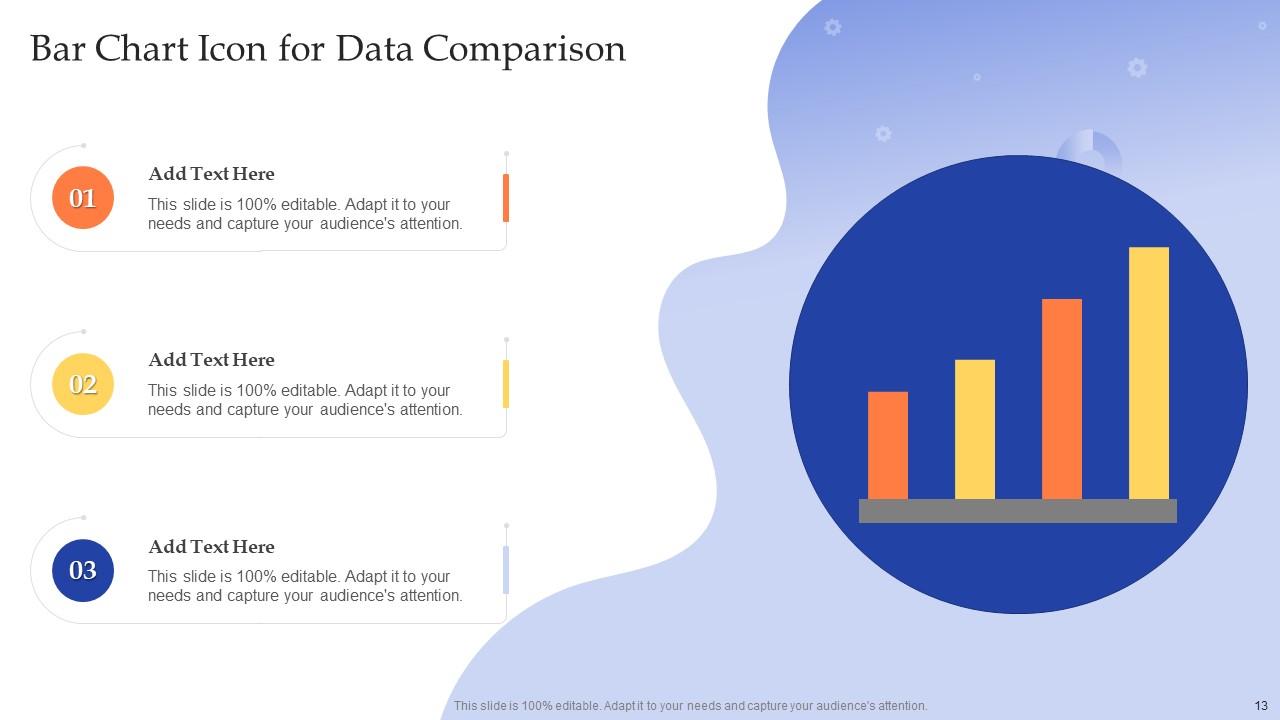 Bar Chart Icon for Data Comparison

01

Add Text Here

This slide is 100% editable. Adapt it to your needs and capture your audience's attention.

02

Add Text Here

This slide is 100% editable. Adapt it to your needs and capture your audience's attention.

03

Add Text Here

This slide is 100% editable. Adapt it to your needs and capture your audience's attention.

This slide is 100% editable. Adapt it to your needs and capture your audience's attention.

13